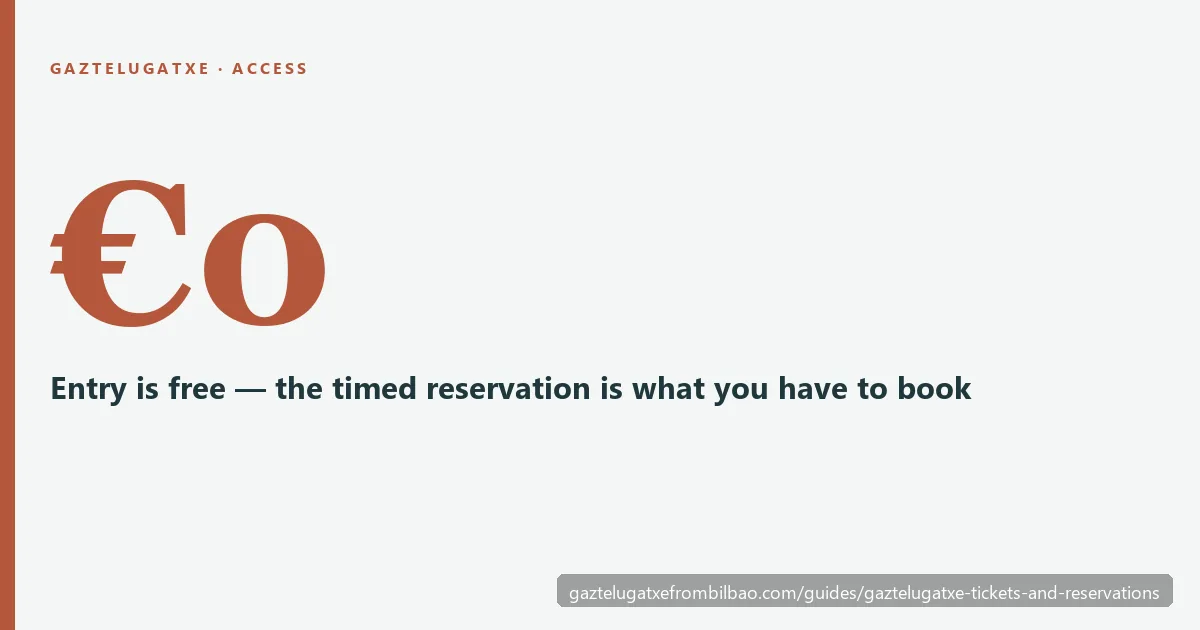 GAZTELUGATXE · ACCESS

€0

Entry is free — the timed reservation is what you have to book

gaztelugatxefrombilbao.com/guides/gaztelugatxe-tickets-and-reservations